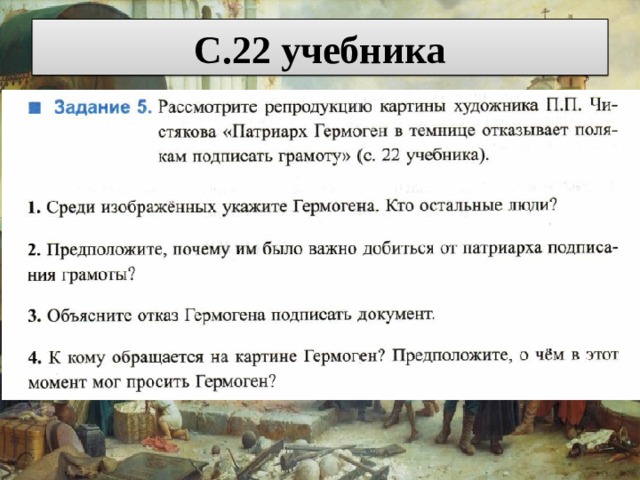 С.22 учебника

Задание 5. Рассмотрите репродукцию картины художника П.П. Чистякова «Патриарх Гермоген в темнице отказывает полякам подписать грамоту» (с. 22 учебника).

1. Среди изображённых укажите Гермогена. Кто остальные люди?

2. Предположите, почему им было важно добиться от патриарха подписания грамоты?

3. Объясните отказ Гермогена подписать документ.

4. К кому обращается на картине Гермоген? Предположите, о чём в этот момент мог просить Гермоген?